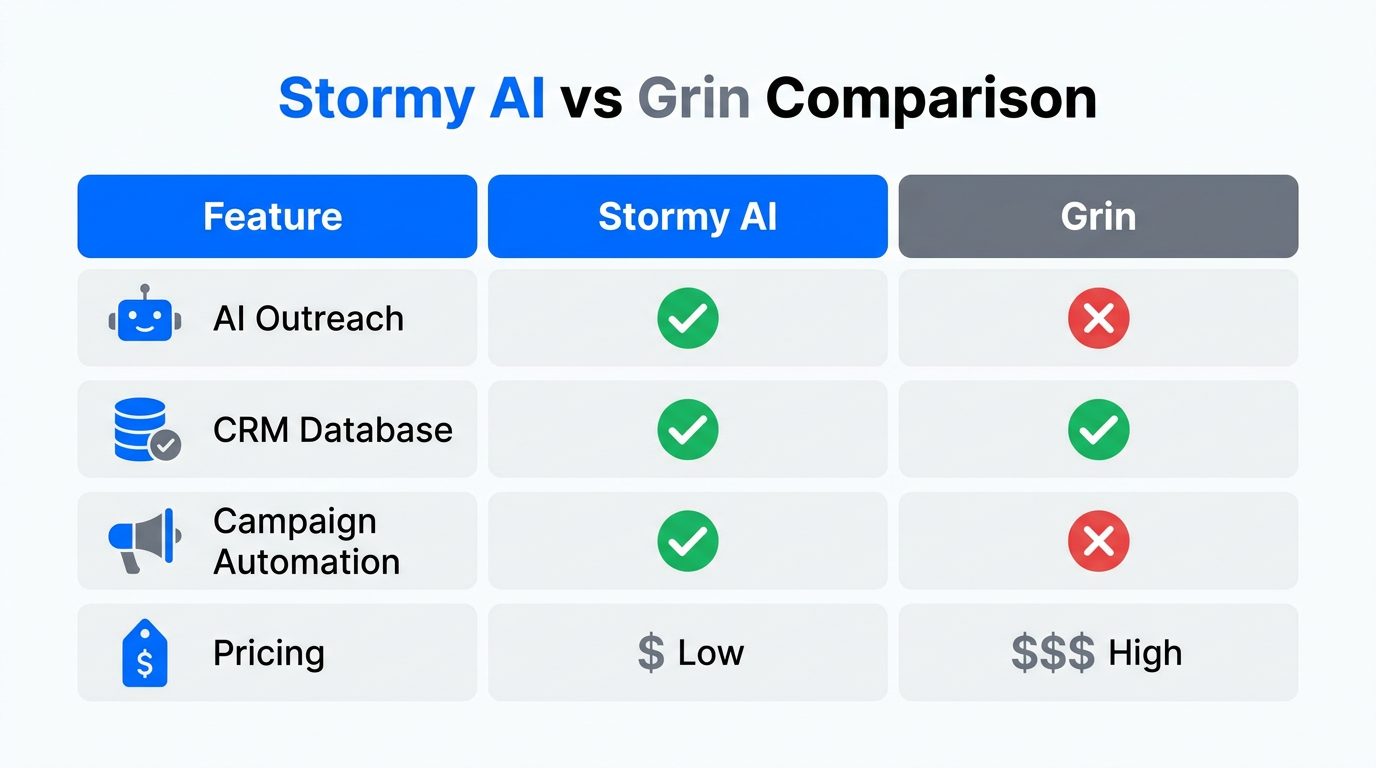 Stormy AI vs Grin Comparison

| Feature | Stormy AI | Grin |
|---|---|---|
| AI Outreach | ✓ | ✗ |
| CRM Database | ✓ | ✓ |
| Campaign Automation | ✓ | ✗ |
| Pricing | \$ Low | \$\$\$ High |